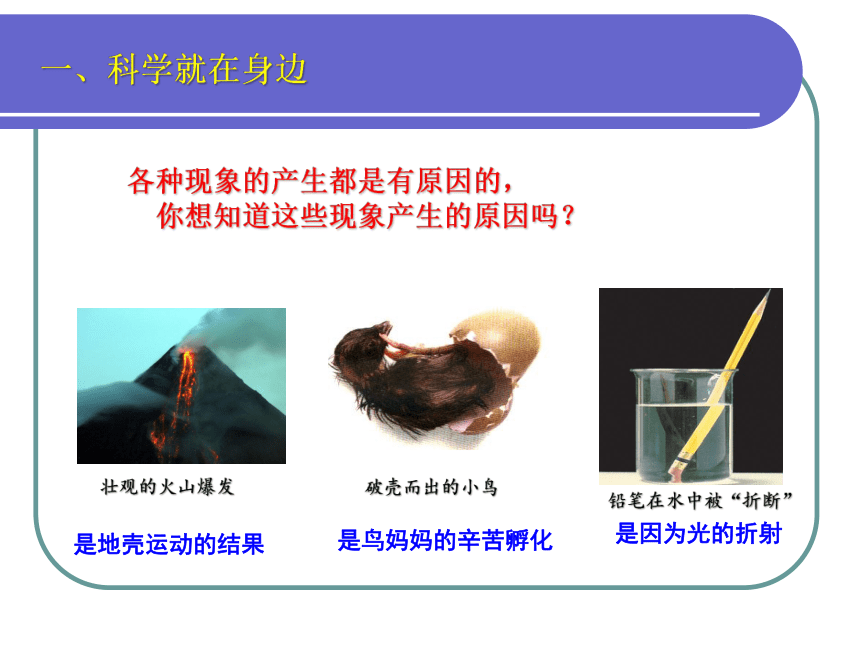 一、科学就在身边

各种现象的产生都是有原因的，
你想知道这些现象产生的原因吗？

壮观的火山爆发

是地壳运动的结果

破壳而出的小鸟

是鸟妈妈的辛苦孵化

铅笔在水中被“折断”

是因为光的折射